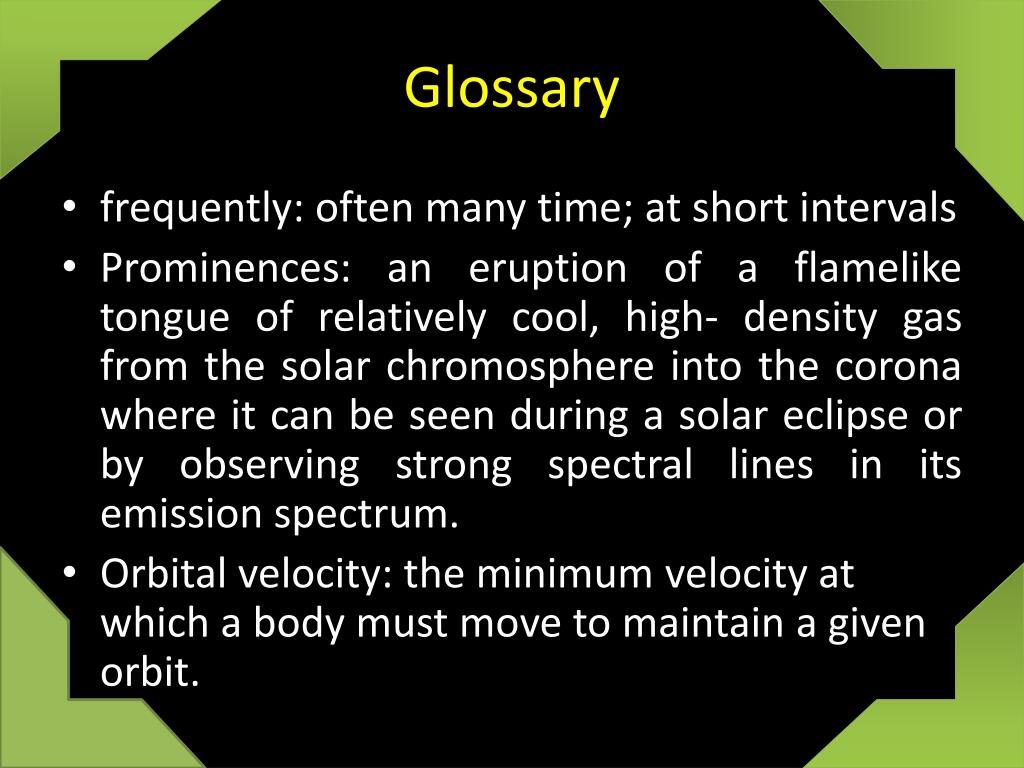 Glossary

• frequently: often many time; at short intervals
• Prominences: an eruption of a flamelike tongue of relatively cool, high- density gas from the solar chromosphere into the corona where it can be seen during a solar eclipse or by observing strong spectral lines in its emission spectrum.
• Orbital velocity: the minimum velocity at which a body must move to maintain a given orbit.